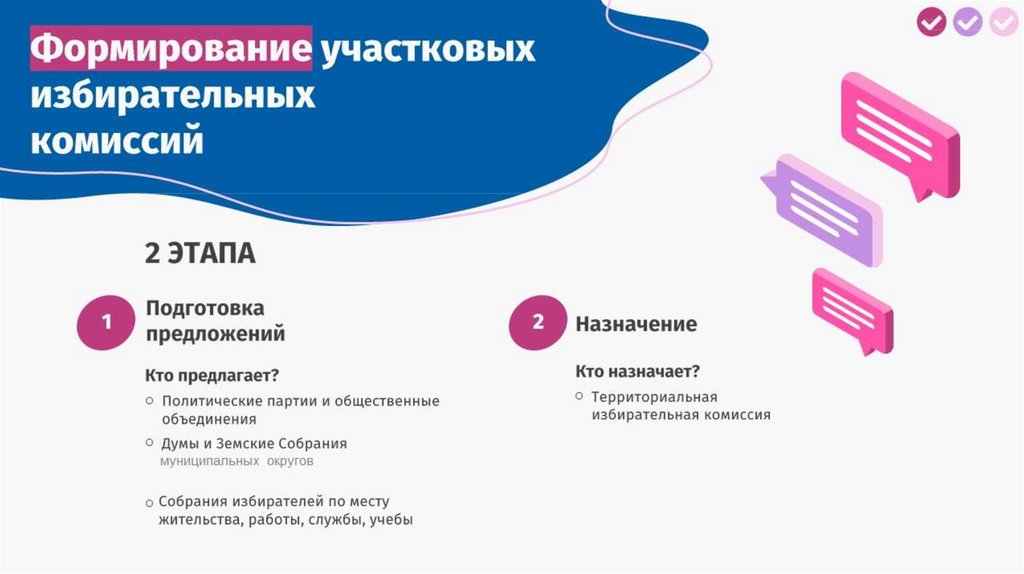 Формирование участковых избирательных комиссий

2 ЭТАПА

1 Подготовка предложений

Кто предлагает?

Политические партии и общественные объединения

Думы и Земские Собрания муниципальных округов

Собрания избирателей по месту жительства, работы, службы, учебы

2 Назначение

Кто назначает?

Территориальная избирательная комиссия